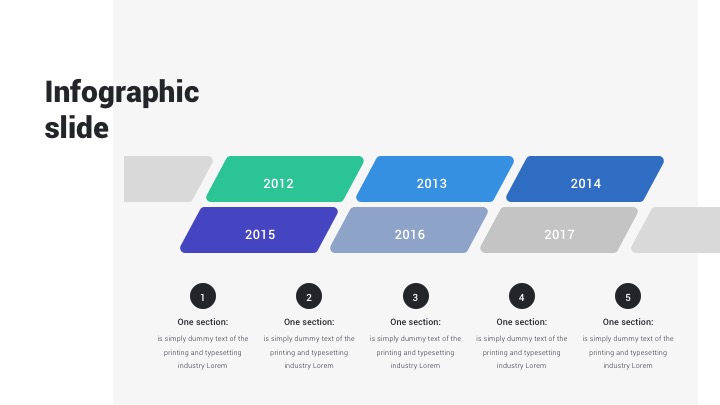 Infographic slide

2012

2013

2014

2015

2016

2017

1

One section:

is simply dummy text of the printing and typesetting industry Lorem

2

One section:

is simply dummy text of the printing and typesetting industry Lorem

3

One section:

is simply dummy text of the printing and typesetting industry Lorem

4

One section:

is simply dummy text of the printing and typesetting industry Lorem

5

One section:

is simply dummy text of the printing and typesetting industry Lorem